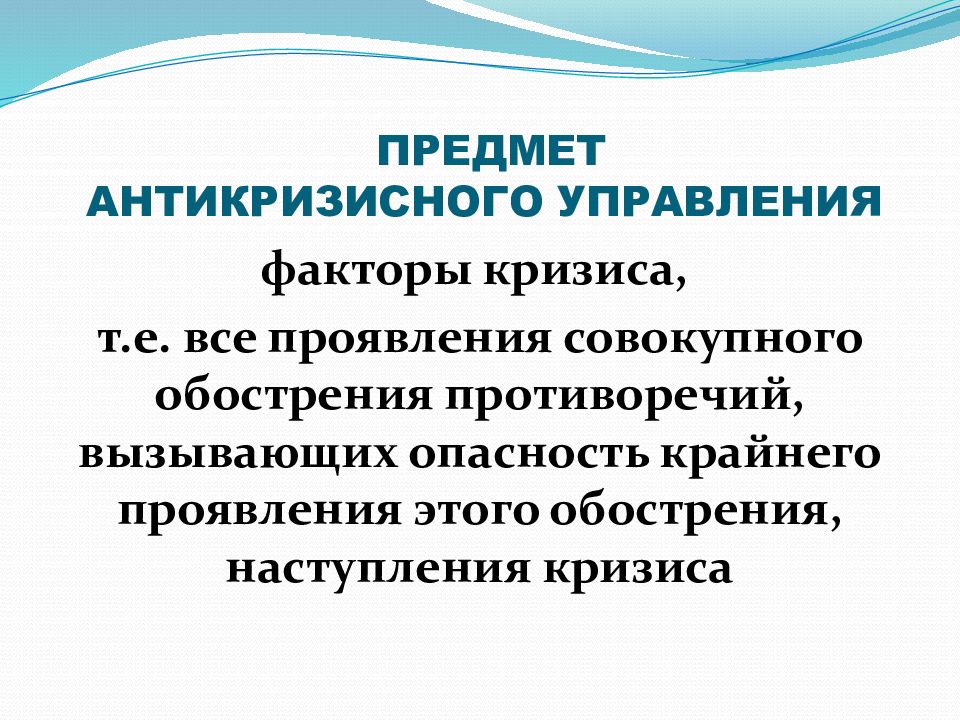 ПРЕДМЕТ
АНТИКРИЗИСНОГО УПРАВЛЕНИЯ

факторы кризиса,

т.е. все проявления совокупного обострения противоречий, вызывающих опасность крайнего проявления этого обострения, наступления кризиса